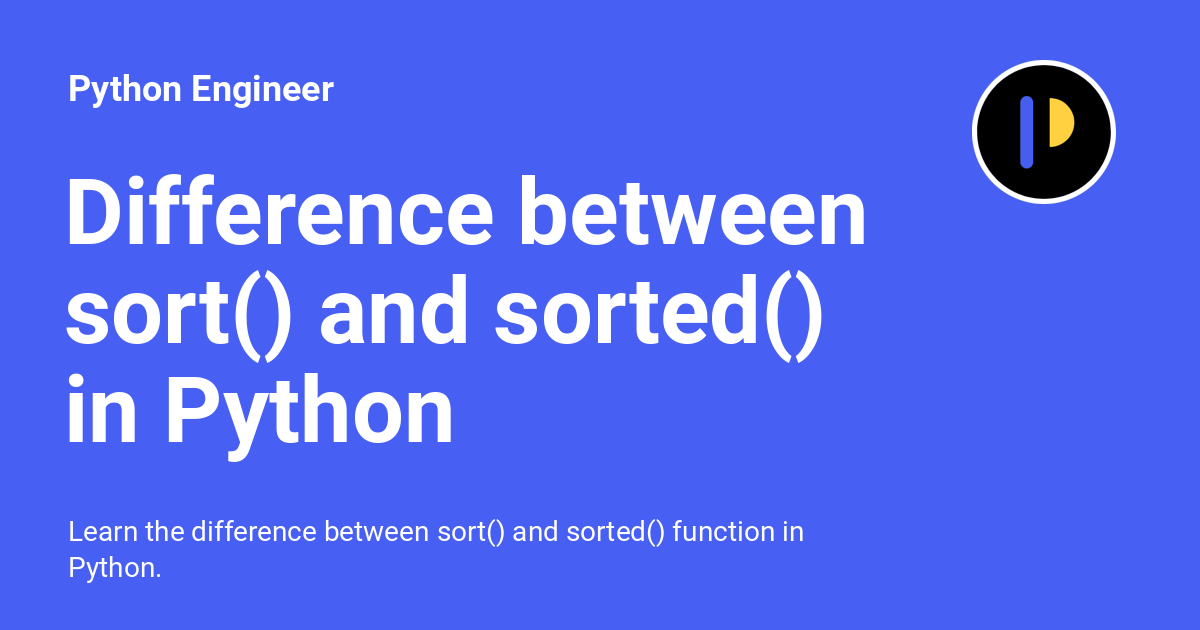 Python Engineer

Difference between sort() and sorted() in Python

Learn the difference between sort() and sorted() function in Python.